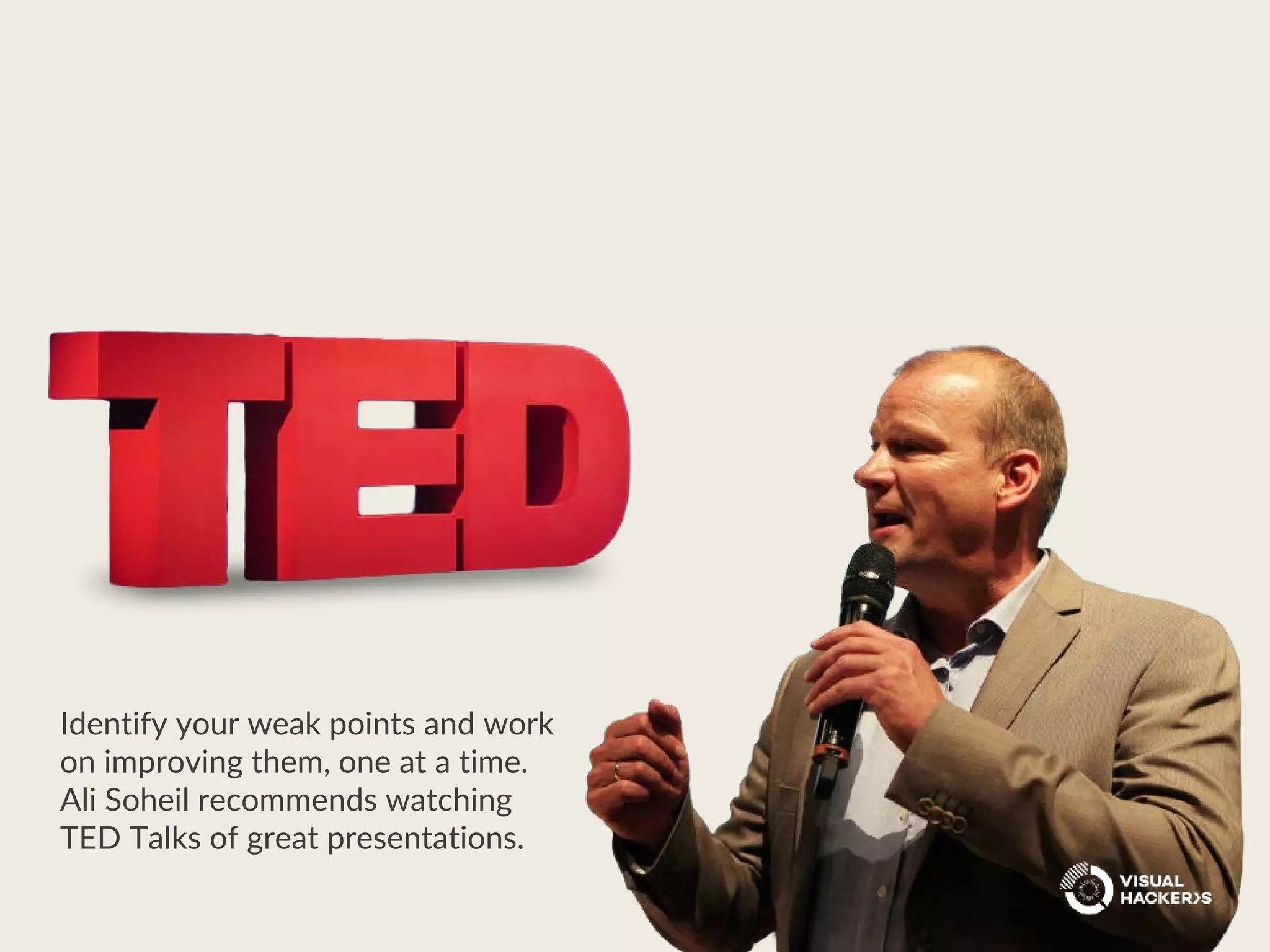 TED

Identify your weak points and work on improving them, one at a time. Ali Soheil recommends watching TED Talks of great presentations.

VISUAL HACKERS